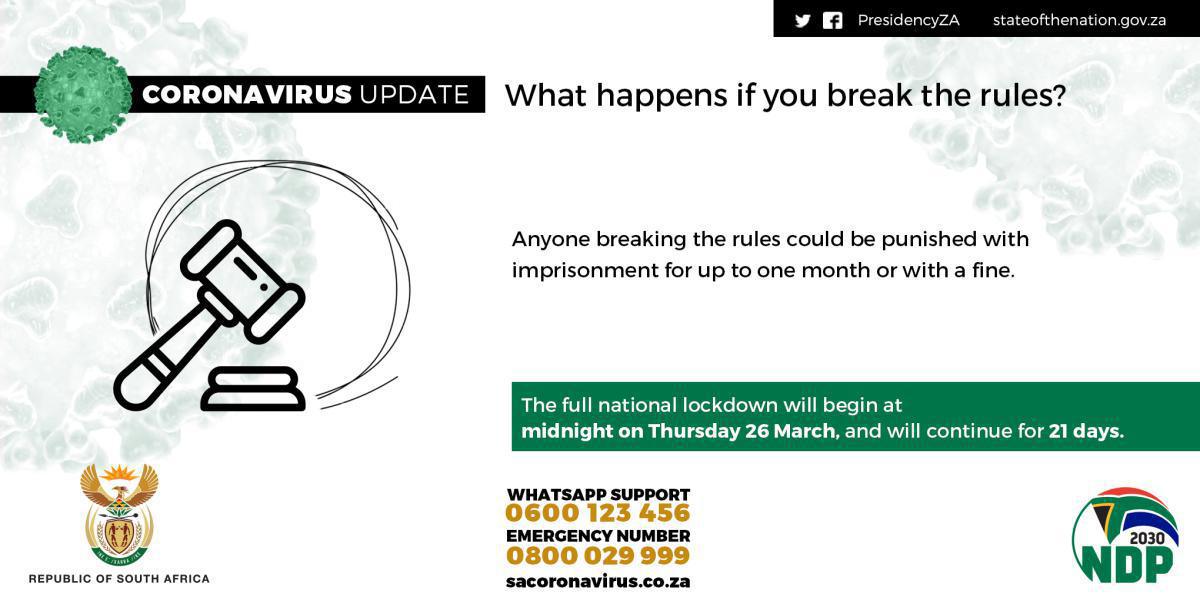 PresidencyZA stateofthenation.gov.za

CORONAVIRUS UPDATE

What happens if you break the rules?

Anyone breaking the rules could be punished with imprisonment for up to one month or with a fine.

The full national lockdown will begin at midnight on Thursday 26 March, and will continue for 21 days.

REPUBLIC OF SOUTH AFRICA

WHATSAPP SUPPORT
0600 123 456
EMERGENCY NUMBER
0800 029 999
sacoronavirus.co.za

2030
NDP